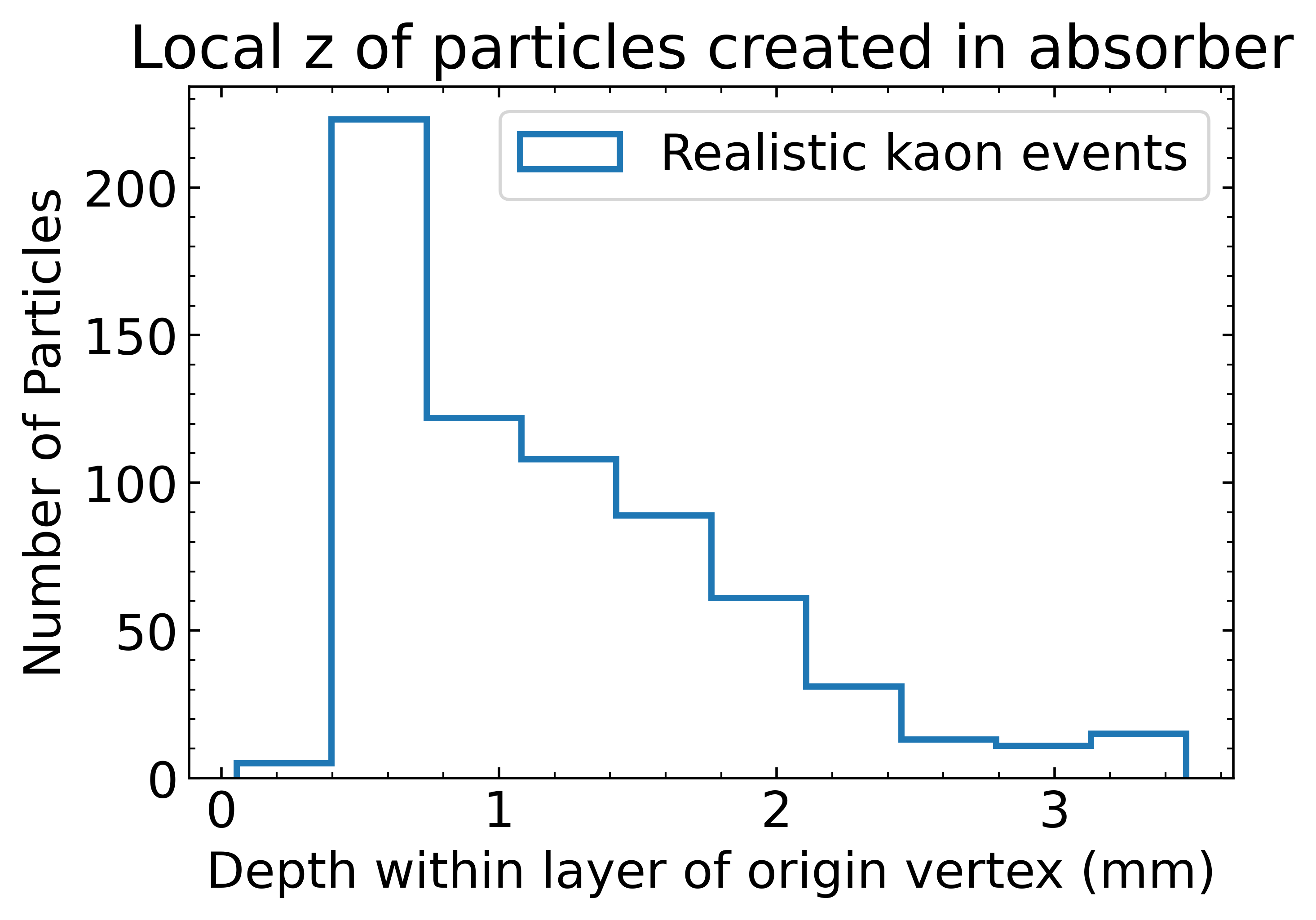 Local z of particles created in absorber

Realistic kaon events

Number of Particles

200
150
100
50
0

0
1
2
3

Depth within layer of origin vertex (mm)